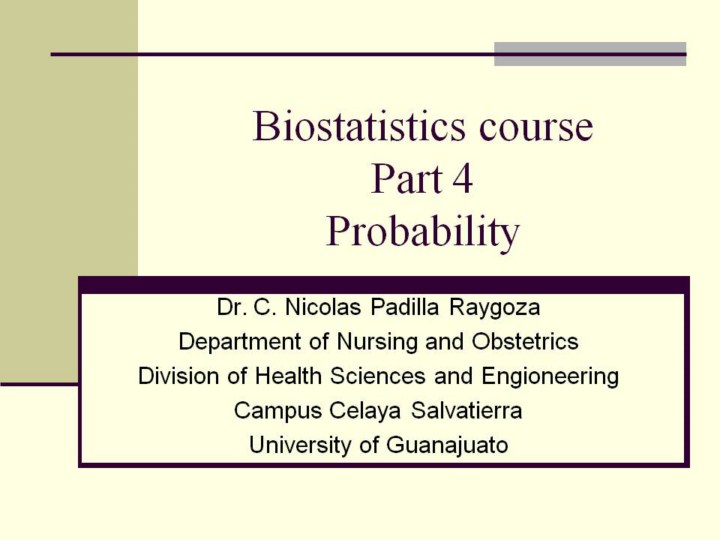 Biostatistics course
Part 4
Probability

Dr. C. Nicolas Padilla Raygoza
Department of Nursing and Obstetrics
Division of Health Sciences and Engioneering
Campus Celaya Salvatierra
University of Guanajuato